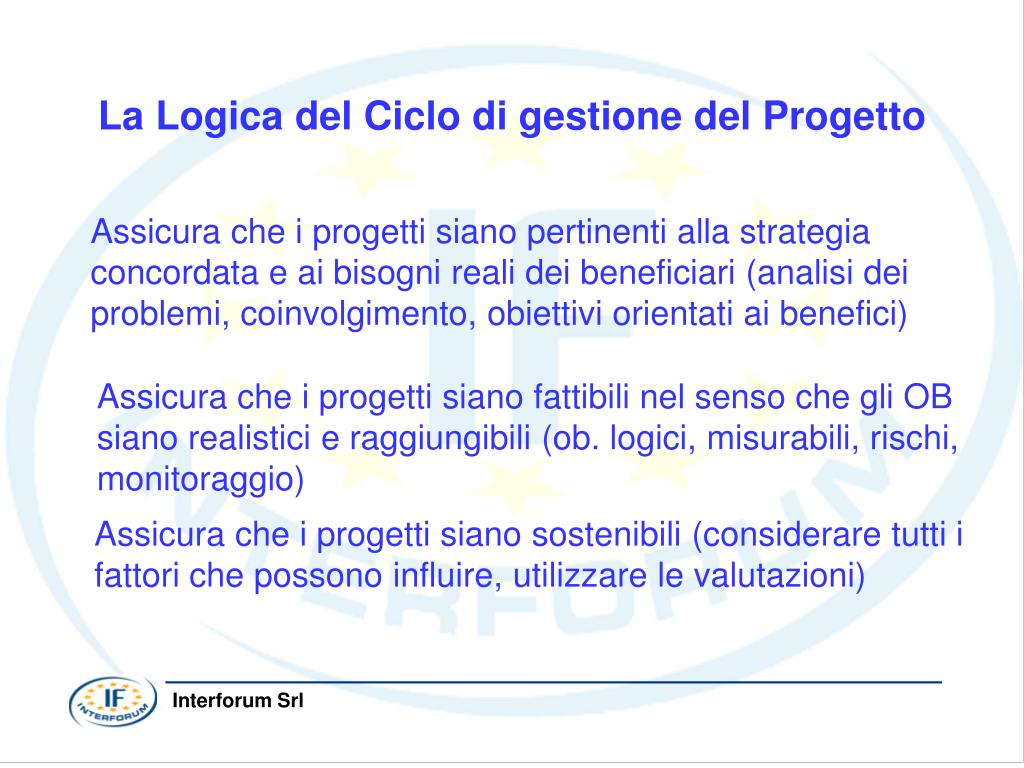 La Logica del Ciclo di gestione del Progetto

Assicura che i progetti siano pertinenti alla strategia concordata e ai bisogni reali dei beneficiari (analisi dei problemi, coinvolgimento, obiettivi orientati ai benefici)

Assicura che i progetti siano fattibili nel senso che gli OB siano realistici e raggiungibili (ob. logici, misurabili, rischi, monitoraggio)

Assicura che i progetti siano sostenibili (considerare tutti i fattori che possono influire, utilizzare le valutazioni)

IF INTERFORUM

Interforum Srl